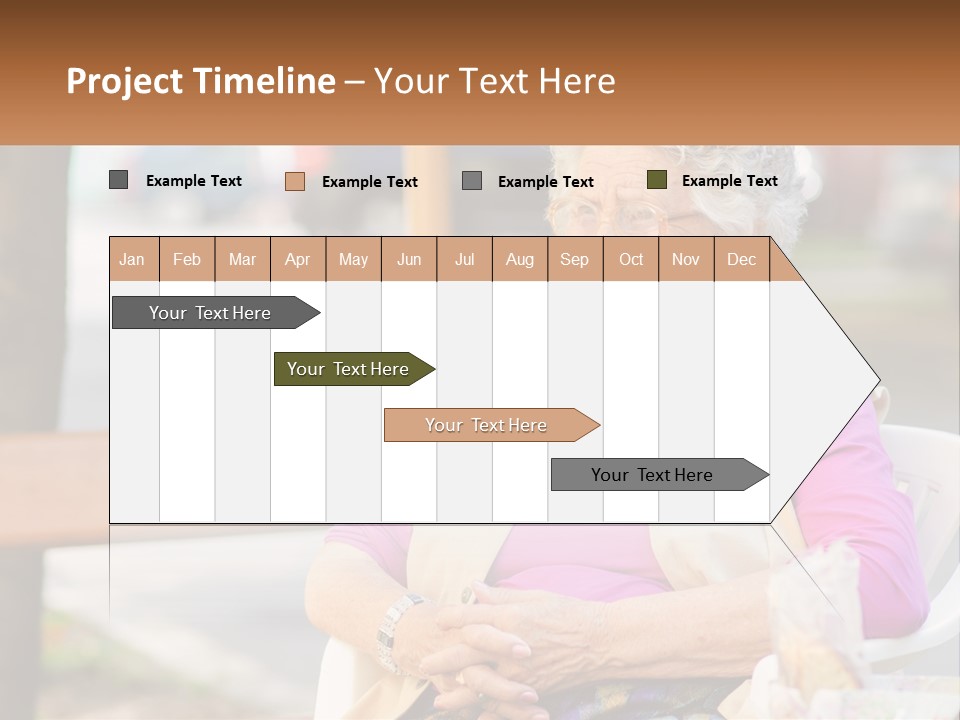 Project Timeline – Your Text Here

Example Text
Example Text
Example Text
Example Text

| Jan | Feb | Mar | Apr | May | Jun | Jul | Aug | Sep | Oct | Nov | Dec |
|---|---|---|---|---|---|---|---|---|---|---|---|

Your Text Here

Your Text Here

Your Text Here

Your Text Here